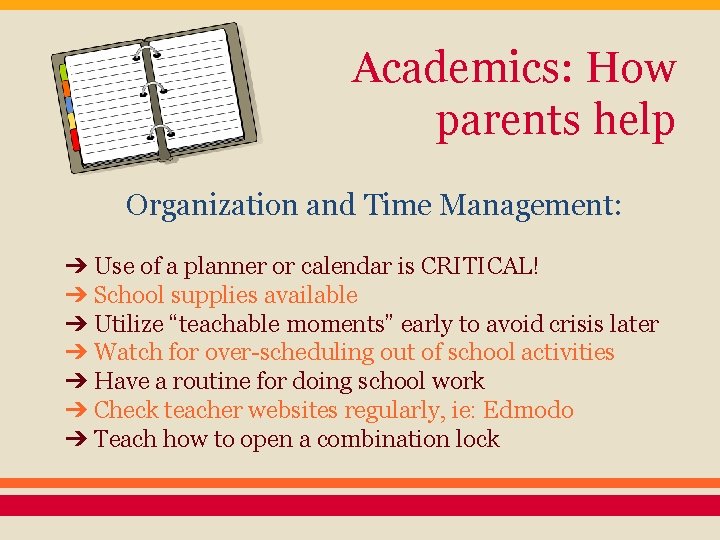 Academics: How parents help

Organization and Time Management:

➔ Use of a planner or calendar is CRITICAL!
➔ School supplies available
➔ Utilize “teachable moments” early to avoid crisis later
➔ Watch for over-scheduling out of school activities
➔ Have a routine for doing school work
➔ Check teacher websites regularly, ie: Edmodo
➔ Teach how to open a combination lock